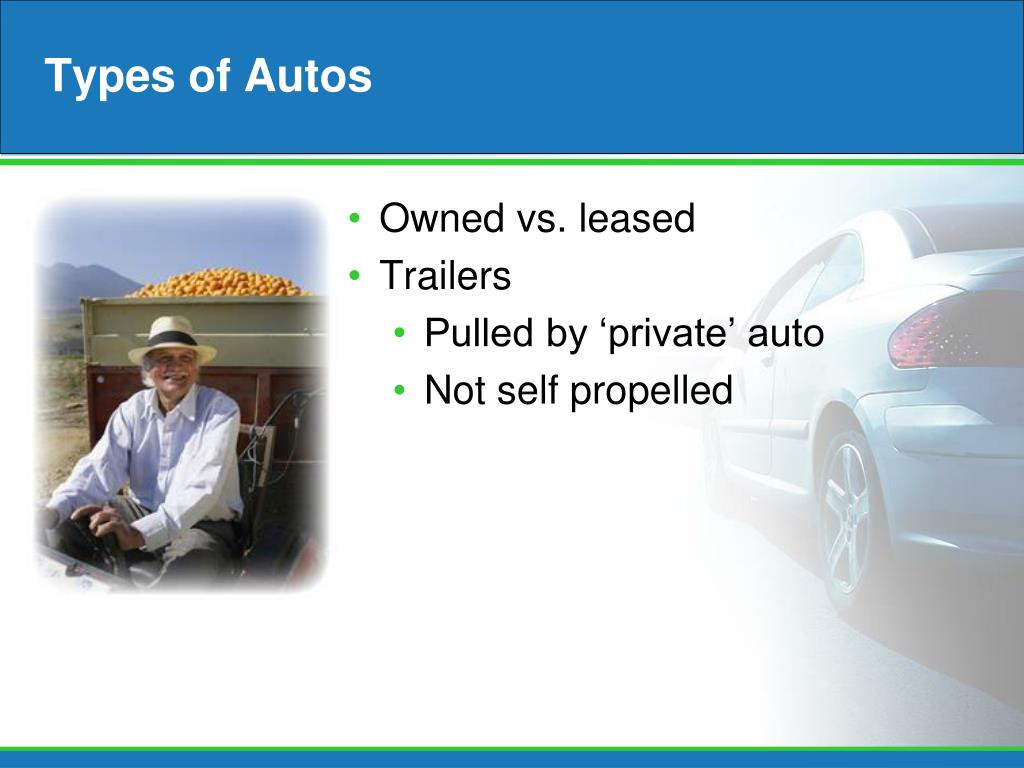 Types of Autos

• Owned vs. leased
• Trailers
  • Pulled by ‘private’ auto
  • Not self propelled